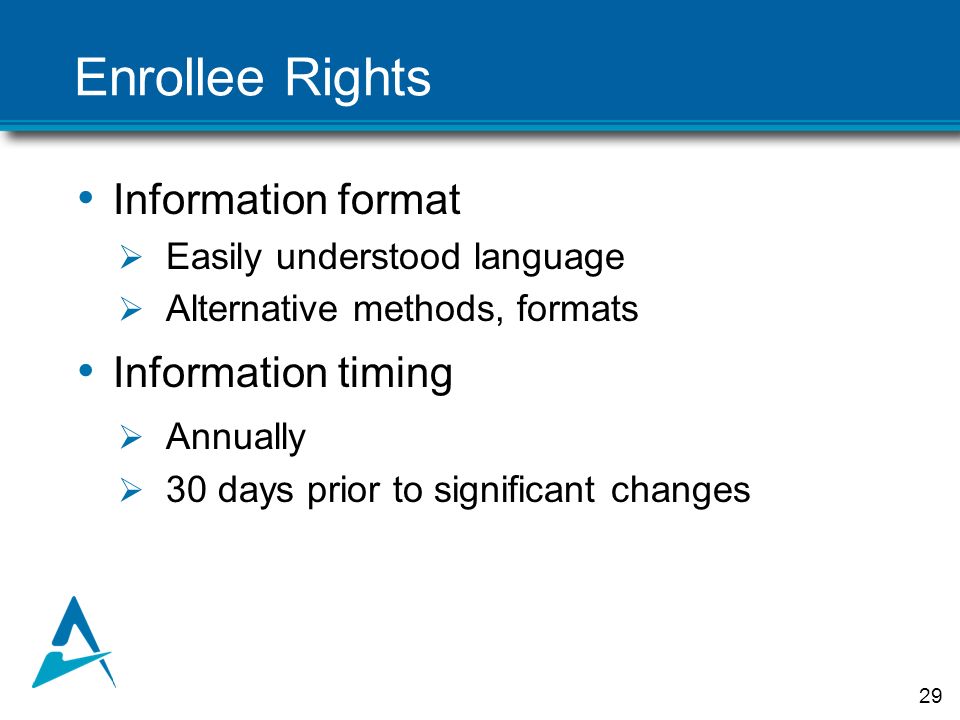 Enrollee Rights

• Information format
  ➢ Easily understood language
  ➢ Alternative methods, formats

• Information timing
  ➢ Annually
  ➢ 30 days prior to significant changes

29